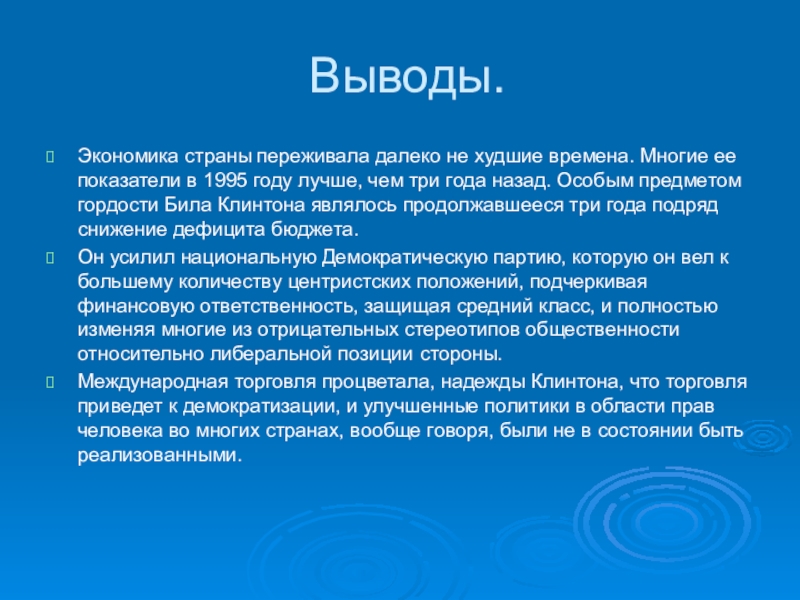 Выводы.

Экономика страны переживала далеко не худшие времена. Многие ее показатели в 1995 году лучше, чем три года назад. Особым предметом гордости Била Клинтона являлось продолжавшееся три года подряд снижение дефицита бюджета.

Он усилил национальную Демократическую партию, которую он вел к большему количеству центристских положений, подчеркивая финансовую ответственность, защищая средний класс, и полностью изменяя многие из отрицательных стереотипов общественности относительно либеральной позиции стороны.

Международная торговля процветала, надежды Клинтона, что торговля приведет к демократизации, и улучшенные политики в области прав человека во многих странах, вообще говоря, были не в состоянии быть реализованными.